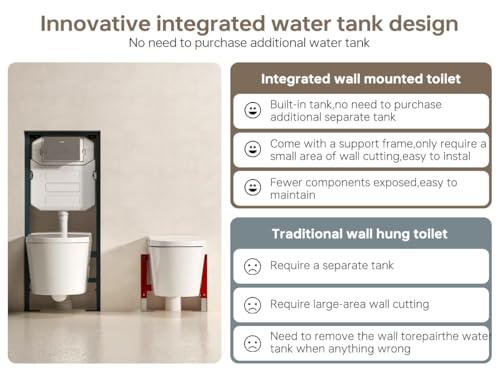 Innovative integrated water tank design
No need to purchase additional water tank

Integrated wall mounted tollet

Built-in tank,no need to purchase additional separate tank

Come with a support frame,only require a small area of wall cutting,easy to instal

Fewer components exposed,easy to maintain

Traditional wall hung tollet

Require a separate tank

Require large-area wall cutting

Need to remove the wall torepairthe wate tank when anything wrong